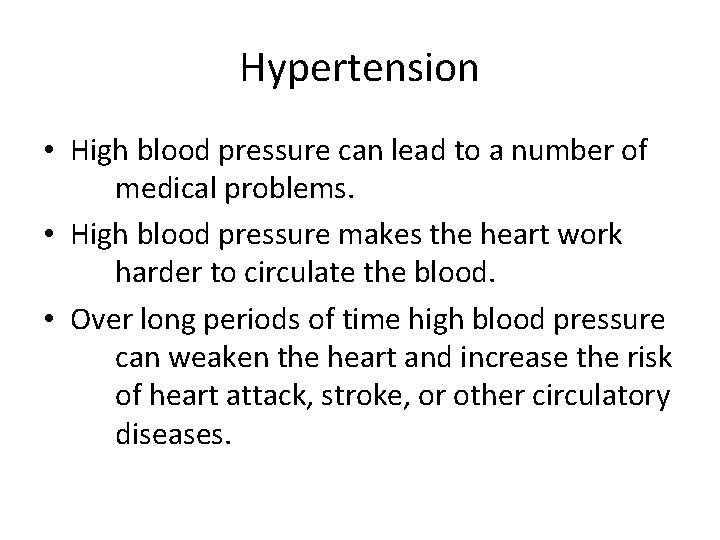 Hypertension

• High blood pressure can lead to a number of medical problems.
• High blood pressure makes the heart work harder to circulate the blood.
• Over long periods of time high blood pressure can weaken the heart and increase the risk of heart attack, stroke, or other circulatory diseases.